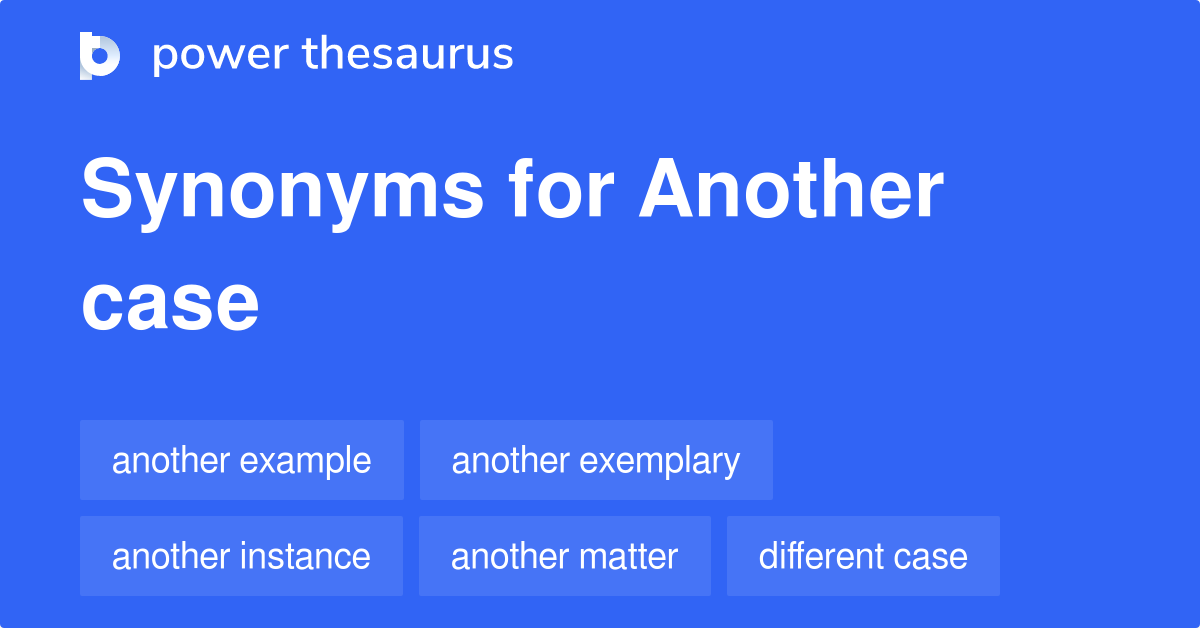 power thesaurus

Synonyms for Another case

another example
another exemplary
another instance
another matter
different case